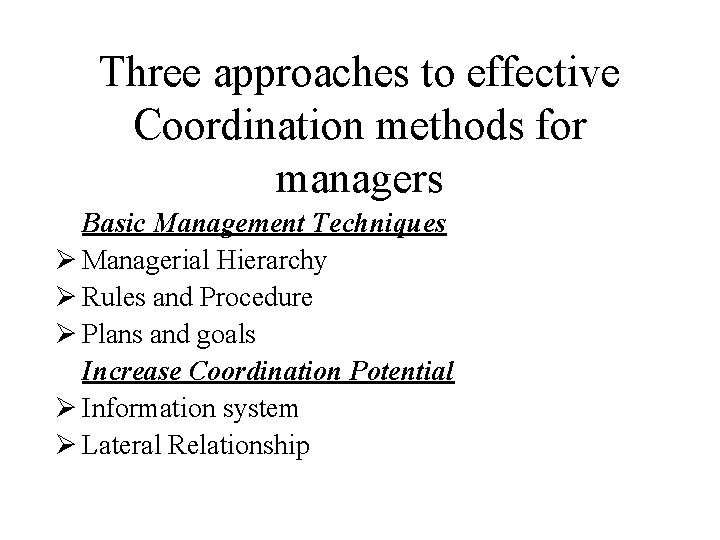 Three approaches to effective Coordination methods for managers

Basic Management Techniques
➢ Managerial Hierarchy
➢ Rules and Procedure
➢ Plans and goals

Increase Coordination Potential
➢ Information system
➢ Lateral Relationship